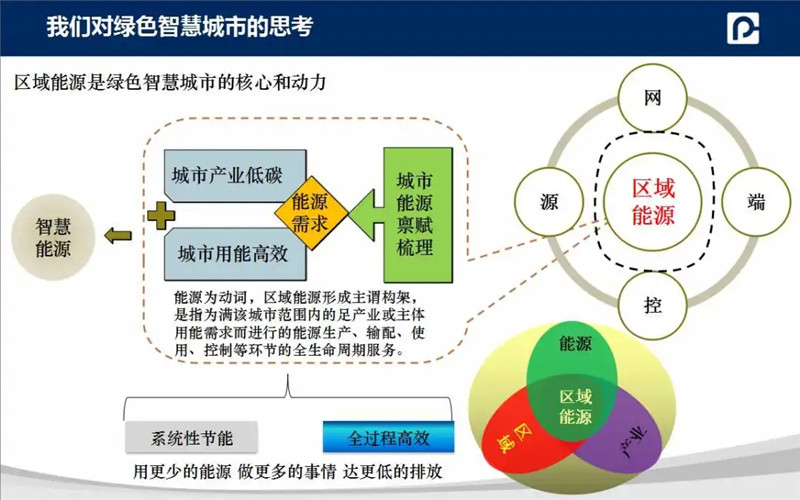 我们对绿色智慧城市的思考

区域能源是绿色智慧城市的核心和动力

智慧能源

城市产业低碳

城市用能高效

能源需求

城市能源禀赋梳理

能源为动词，区域能源形成主谓构架，是指为满该城市范围内的足产业或主体用能需求而进行的能源生产、输配、使用、控制等环节的全生命周期服务。

系统性节能

全过程高效

用更少的能源 做更多的事情 达更低的排放

网

源

区域能源

端

控

能源

区域能源

区域

产业